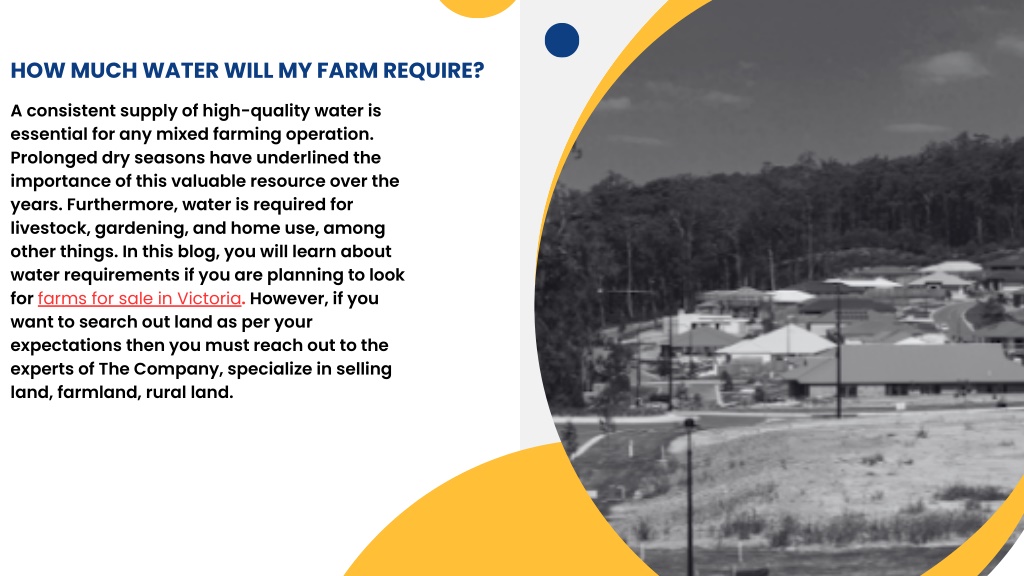 HOW MUCH WATER WILL MY FARM REQUIRE?

A consistent supply of high-quality water is essential for any mixed farming operation. Prolonged dry seasons have underlined the importance of this valuable resource over the years. Furthermore, water is required for livestock, gardening, and home use, among other things. In this blog, you will learn about water requirements if you are planning to look for farms for sale in Victoria. However, if you want to search out land as per your expectations then you must reach out to the experts of The Company, specialize in selling land, farmland, rural land.